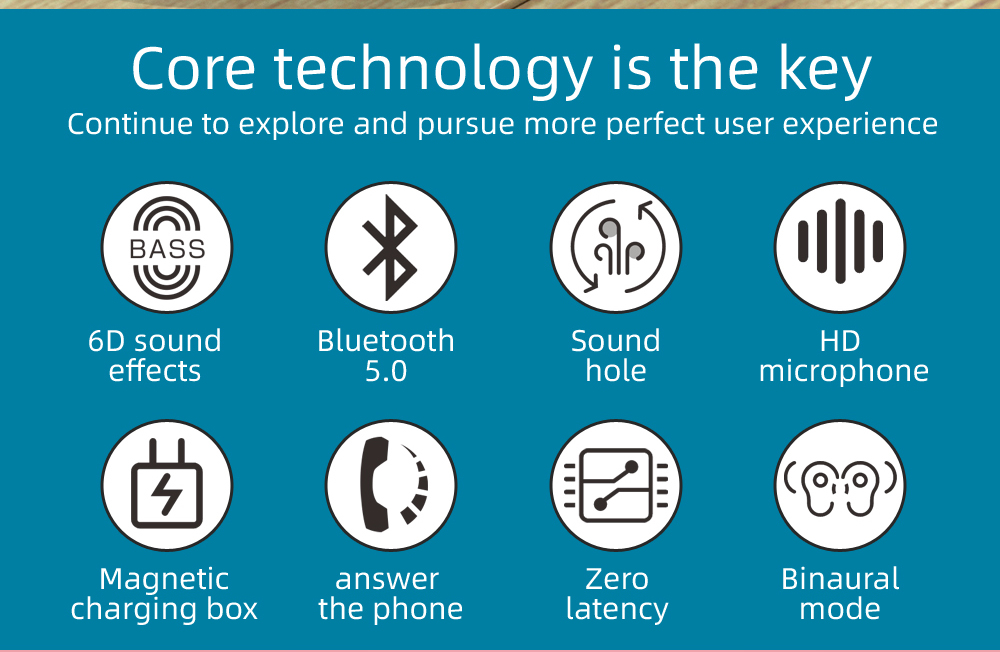 Core technology is the key
Continue to explore and pursue more perfect user experience

BASS

6D sound effects

Bluetooth 5.0

Sound hole

HD microphone

Magnetic charging box

answer the phone

Zero latency

Binaural mode